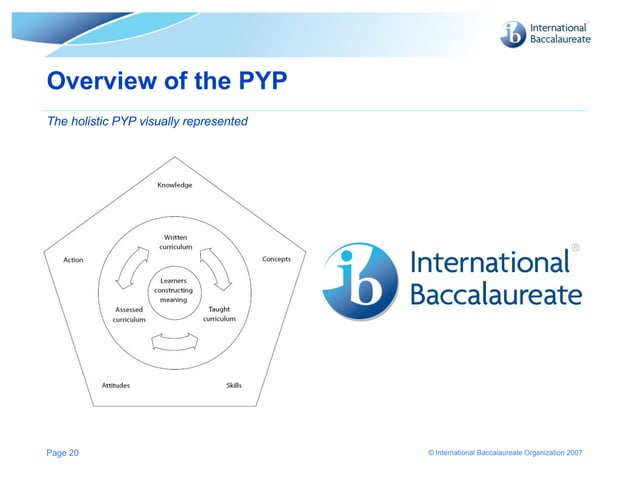 ib International Baccalaureate

Overview of the PYP

The holistic PYP visually represented

Knowledge

Action

Concepts

Written curriculum

Learners constructing meaning

Assessed curriculum

Taught curriculum

Attitudes

Skills

ib International Baccalaureate®

Page 20

© International Baccalaureate Organization 2007